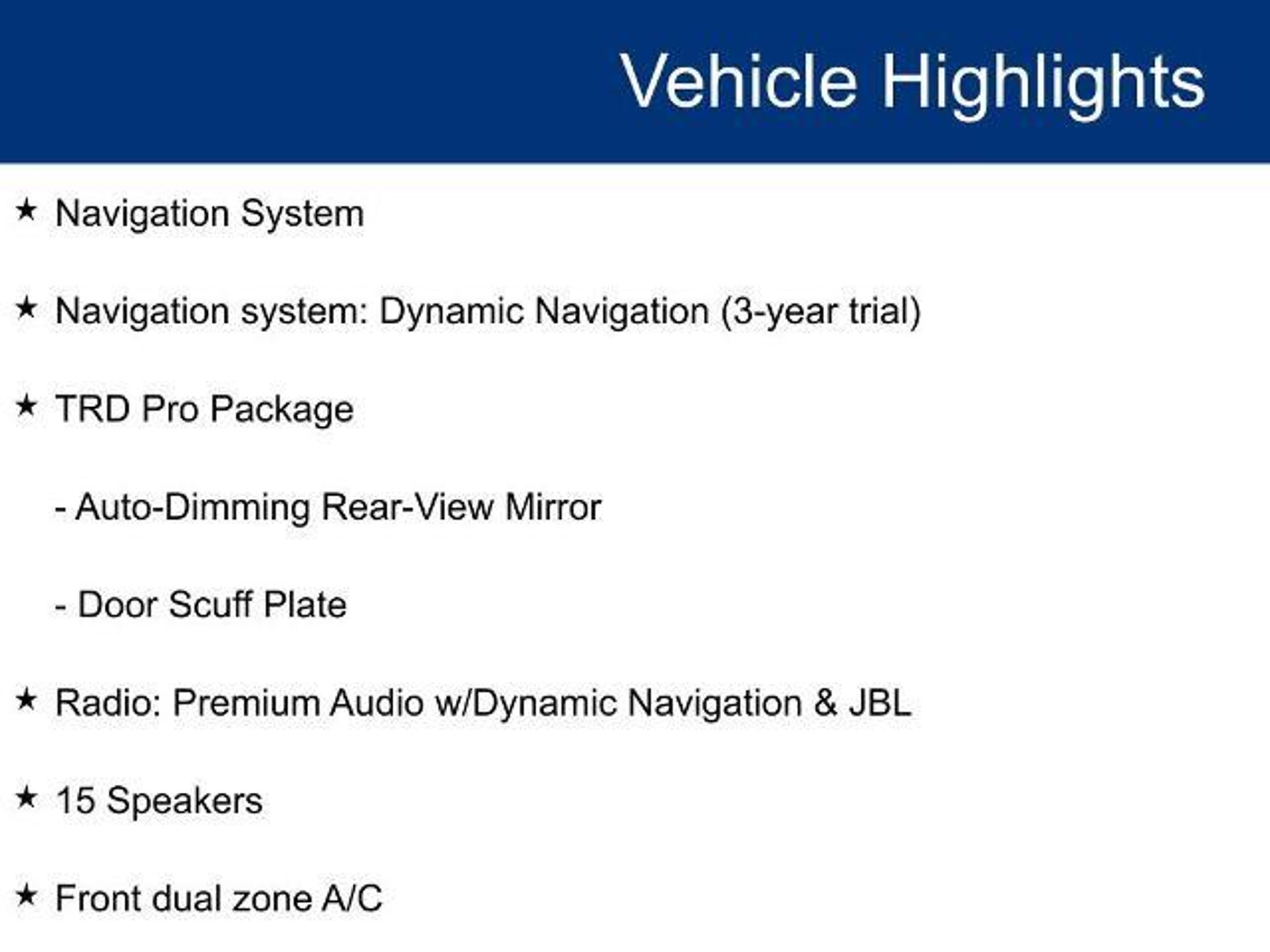 Vehicle Highlights

★ Navigation System

★ Navigation system: Dynamic Navigation (3-year trial)

★ TRD Pro Package

- Auto-Dimming Rear-View Mirror

- Door Scuff Plate

★ Radio: Premium Audio w/Dynamic Navigation & JBL

★ 15 Speakers

★ Front dual zone A/C